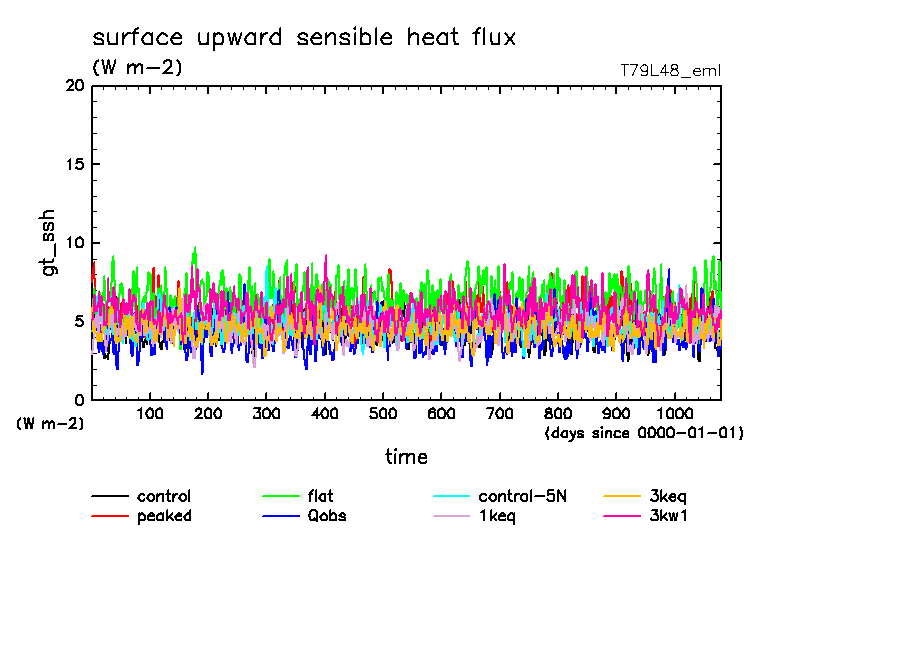 surface upward sensible heat flux
(W m-2)
T79L48_eml

20
15
10
5
0
gt_ssh
(W m-2)

100 200 300 400 500 600 700 800 900 1000
(days since 0000-01-01)
time

control
peaked
flat
Qobs
control-5N
1keq
3keq
3kw1